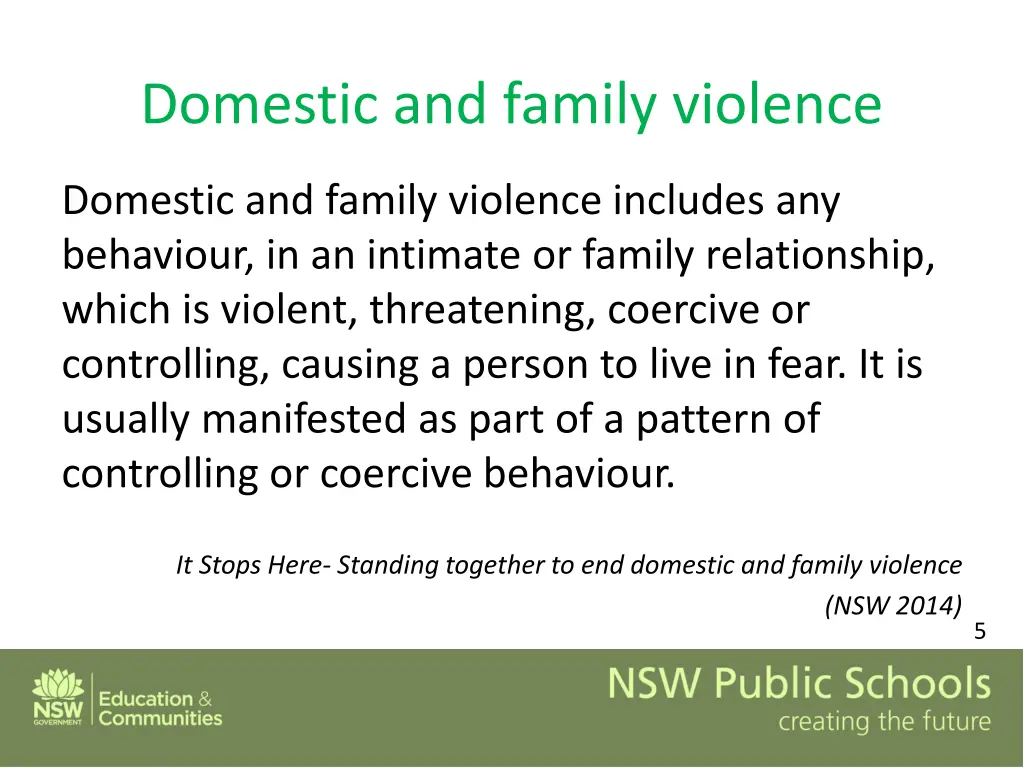 Domestic and family violence

Domestic and family violence includes any behaviour, in an intimate or family relationship, which is violent, threatening, coercive or controlling, causing a person to live in fear. It is usually manifested as part of a pattern of controlling or coercive behaviour.

It Stops Here- Standing together to end domestic and family violence (NSW 2014)

5

NSW GOVERNMENT

Education & Communities

NSW Public Schools
creating the future